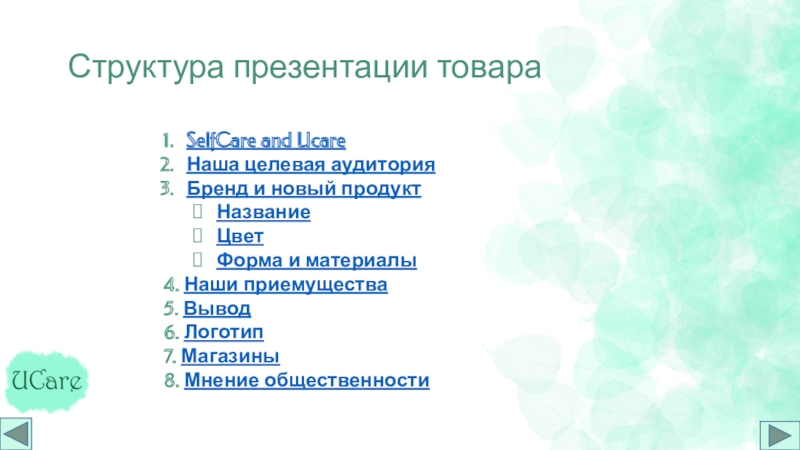 Структура презентации товара

1. SelfCare and Ucare
2. Наша целевая аудитория
3. Бренд и новый продукт
 Название
 Цвет
 Форма и материалы
4. Наши приемущества
5. Вывод
6. Логотип
7. Магазины
8. Мнение общественности

UCare